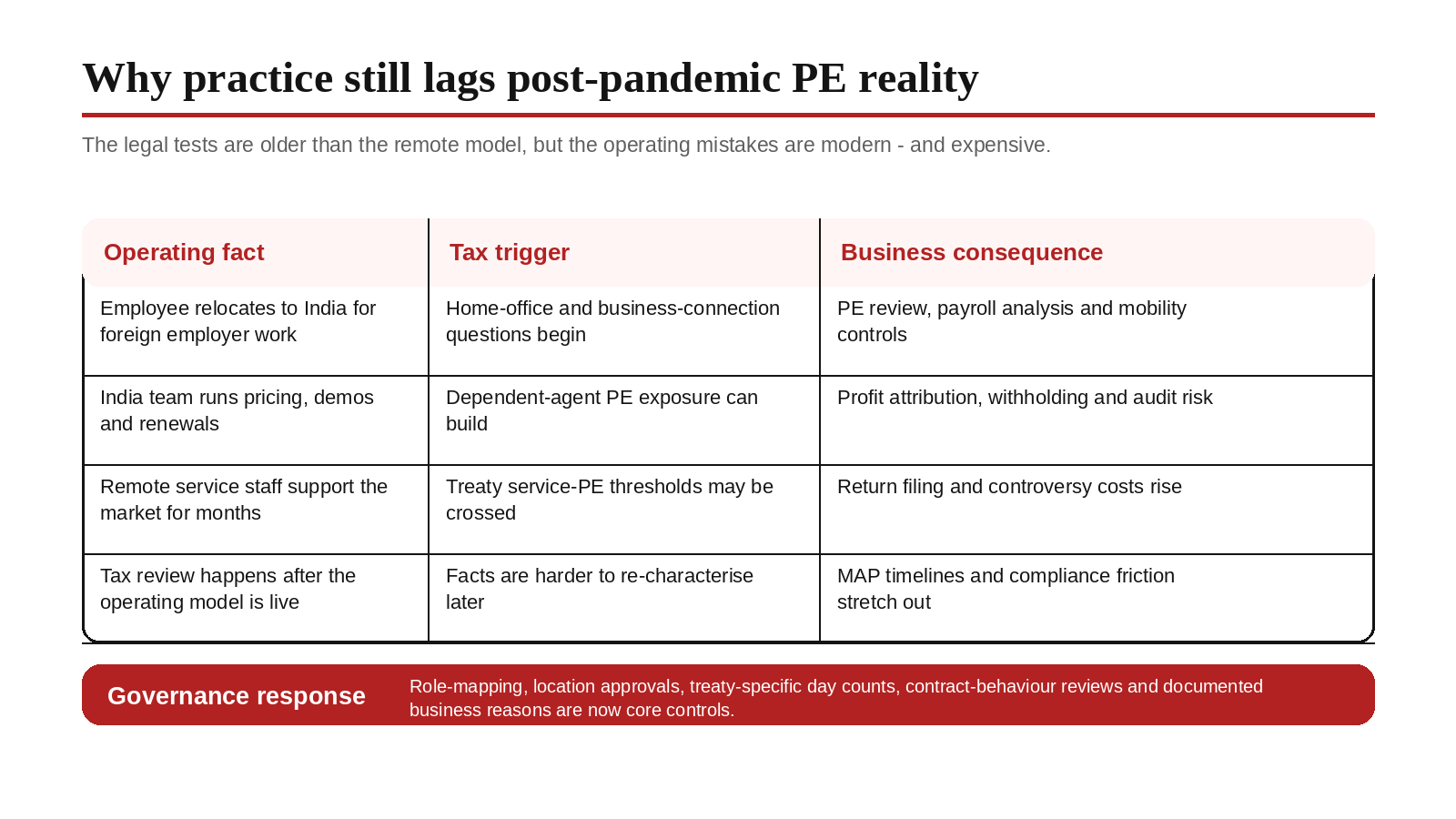 Why practice still lags post-pandemic PE reality

The legal tests are older than the remote model, but the operating mistakes are modern - and expensive.

| Operating fact | Tax trigger | Business consequence |
|---|---|---|
| Employee relocates to India for foreign employer work | Home-office and business-connection questions begin | PE review, payroll analysis and mobility controls |
| India team runs pricing, demos and renewals | Dependent-agent PE exposure can build | Profit attribution, withholding and audit risk |
| Remote service staff support the market for months | Treaty service-PE thresholds may be crossed | Return filing and controversy costs rise |
| Tax review happens after the operating model is live | Facts are harder to re-characterise later | MAP timelines and compliance friction stretch out |

Governance response

Role-mapping, location approvals, treaty-specific day counts, contract-behaviour reviews and documented business reasons are now core controls.